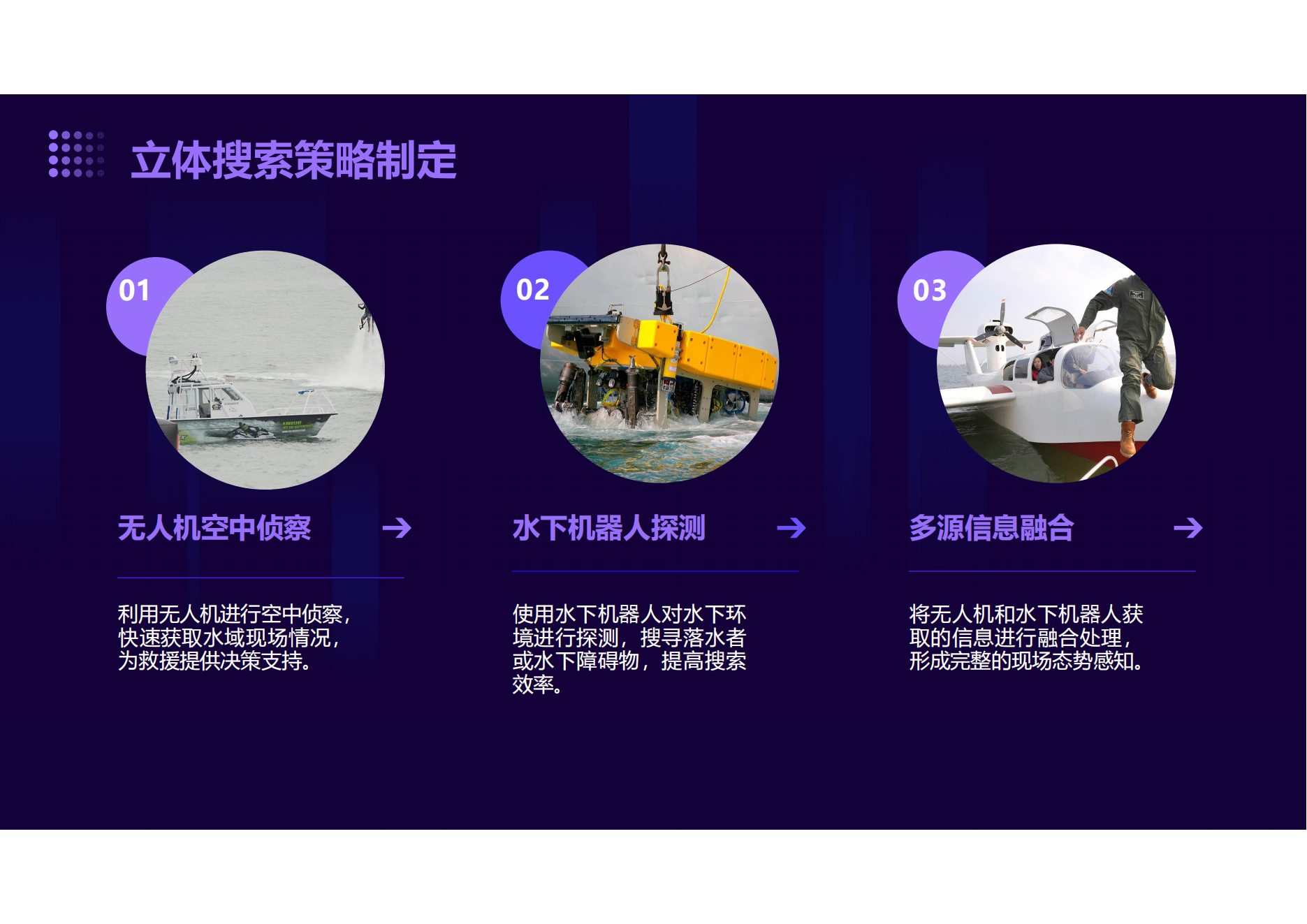 立体搜索策略制定

01

无人机空中侦察

利用无人机进行空中侦察，快速获取水域现场情况，为救援提供决策支持。

02

水下机器人探测

使用水下机器人对水下环境进行探测，搜寻落水者或水下障碍物，提高搜索效率。

03

多源信息融合

将无人机和水下机器人获取的信息进行融合处理，形成完整的现场态势感知。